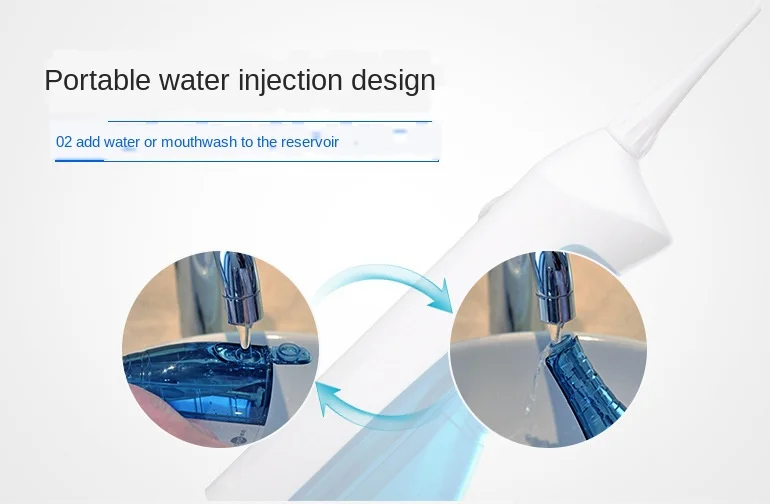 Portable water injection design

02 add water or mouthwash to the reservoir